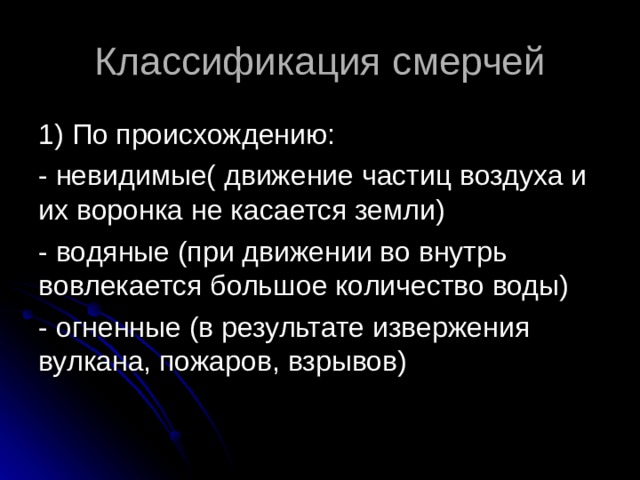 Классификация смерчей

1) По происхождению:

- невидимые( движение частиц воздуха и их воронка не касается земли)

- водяные (при движении во внутрь вовлекается большое количество воды)

- огненные (в результате извержения вулкана, пожаров, взрывов)